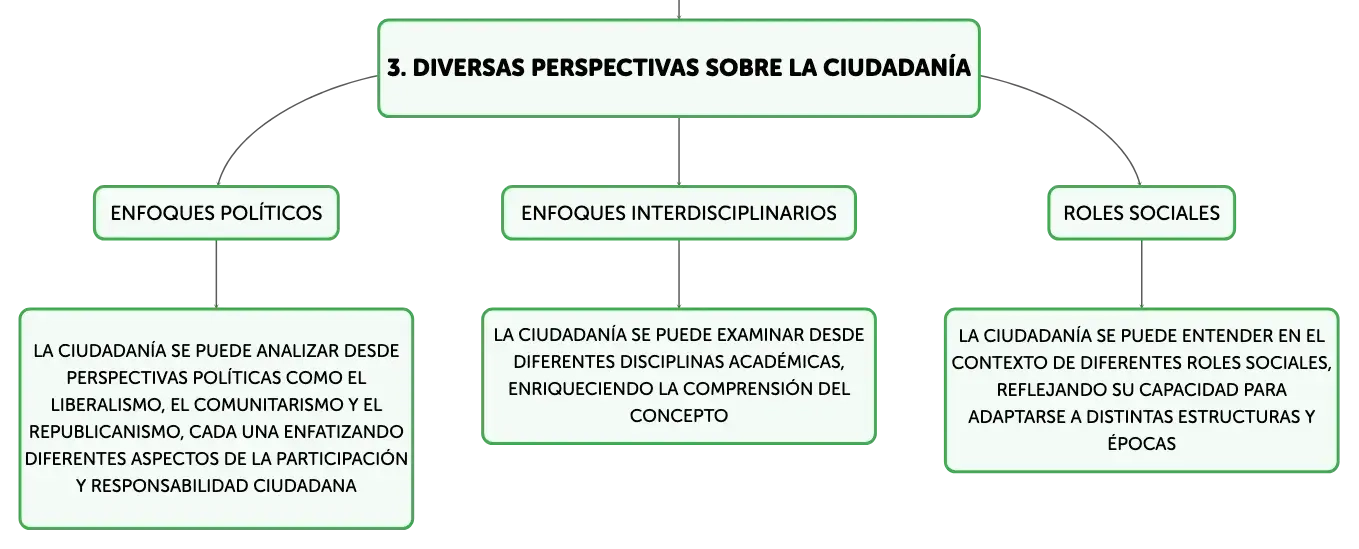 3. DIVERSAS PERSPECTIVAS SOBRE LA CIUDADANÍA

ENFOQUES POLÍTICOS

LA CIUDADANÍA SE PUEDE ANALIZAR DESDE PERSPECTIVAS POLÍTICAS COMO EL LIBERALISMO, EL COMUNITARISMO Y EL REPUBLICANISMO, CADA UNA ENFATIZANDO DIFERENTES ASPECTOS DE LA PARTICIPACIÓN Y RESPONSABILIDAD CIUDADANA

ENFOQUES INTERDISCIPLINARIOS

LA CIUDADANÍA SE PUEDE EXAMINAR DESDE DIFERENTES DISCIPLINAS ACADÉMICAS, ENRIQUECIENDO LA COMPRENSIÓN DEL CONCEPTO

ROLES SOCIALES

LA CIUDADANÍA SE PUEDE ENTENDER EN EL CONTEXTO DE DIFERENTES ROLES SOCIALES, REFLEJANDO SU CAPACIDAD PARA ADAPTARSE A DISTINTAS ESTRUCTURAS Y ÉPOCAS